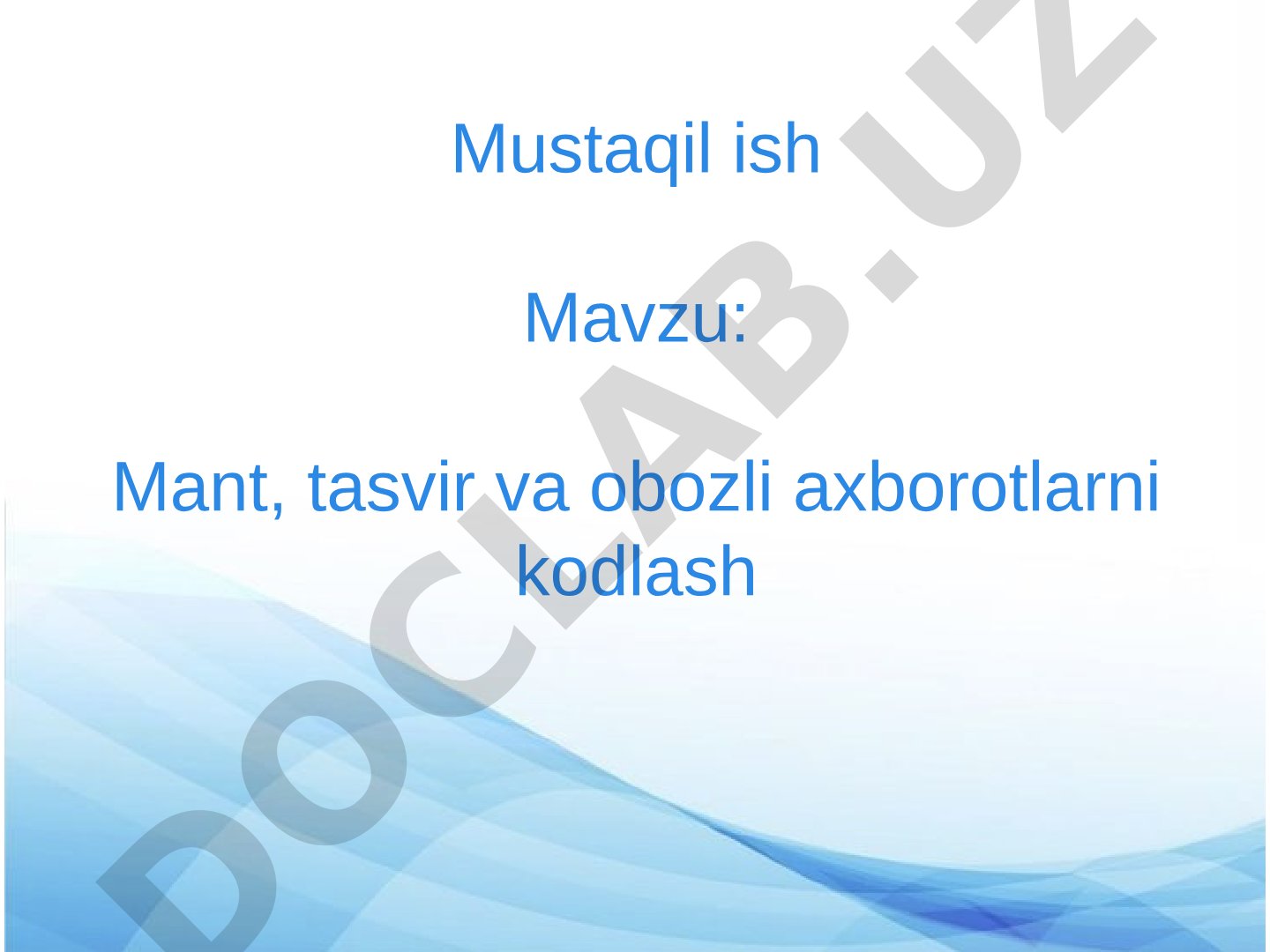 Mustaqil ish

Mavzu:

Mant, tasvir va obozli axborotlarni kodlash

DOCLAB.UZ